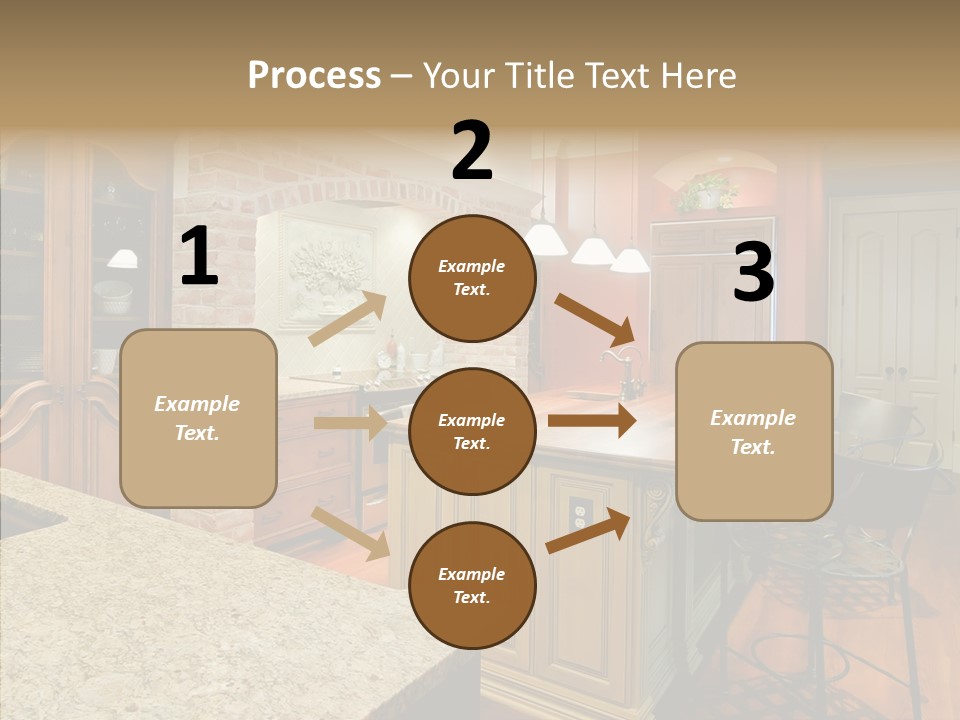 Process – Your Title Text Here

1

Example Text.

2

Example Text.

Example Text.

Example Text.

3

Example Text.